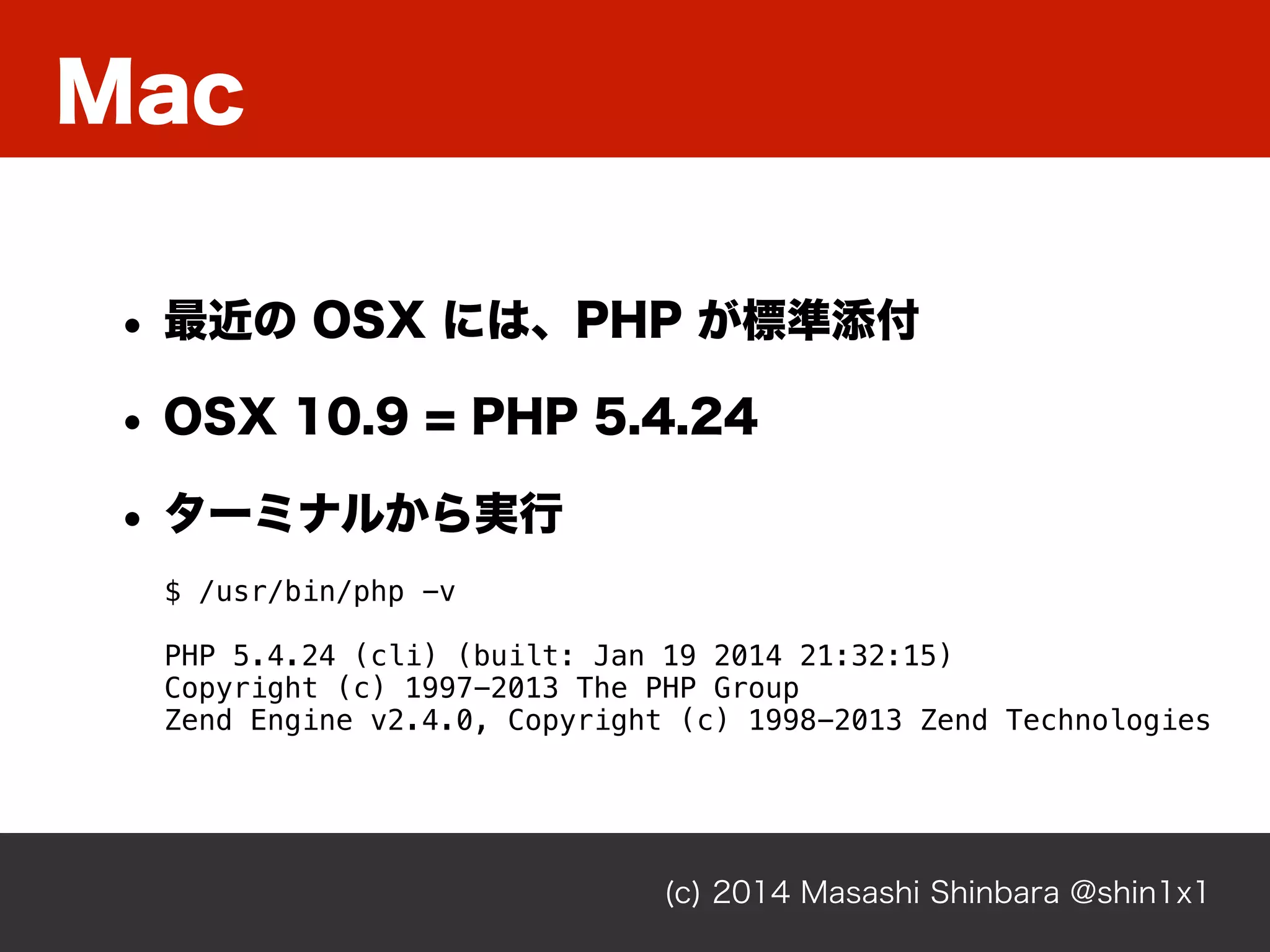 Mac

• 最近の OSX には、PHP が標準添付

• OSX 10.9 = PHP 5.4.24

• ターミナルから実行

$ /usr/bin/php -v

PHP 5.4.24 (cli) (built: Jan 19 2014 21:32:15)
Copyright (c) 1997-2013 The PHP Group
Zend Engine v2.4.0, Copyright (c) 1998-2013 Zend Technologies

(c) 2014 Masashi Shinbara @shin1x1